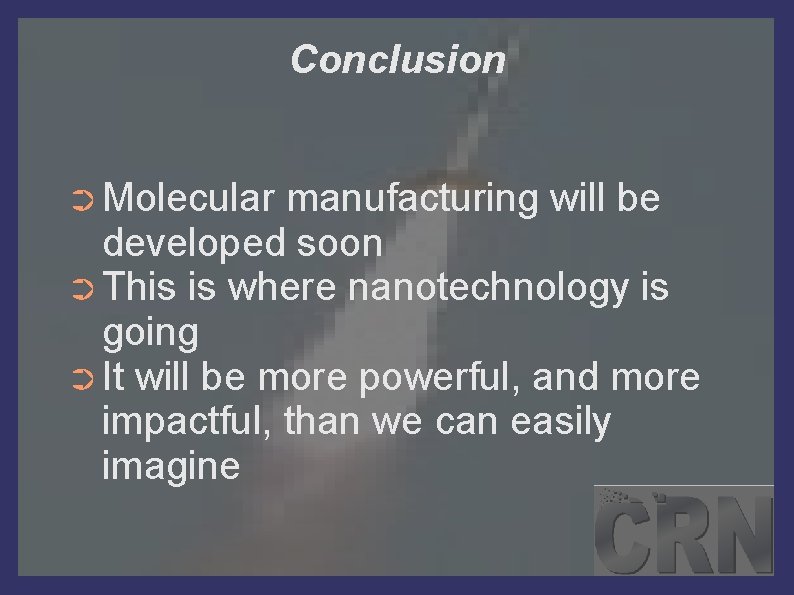 Conclusion

➲ Molecular manufacturing will be developed soon
➲ This is where nanotechnology is going
➲ It will be more powerful, and more impactful, than we can easily imagine

CRN